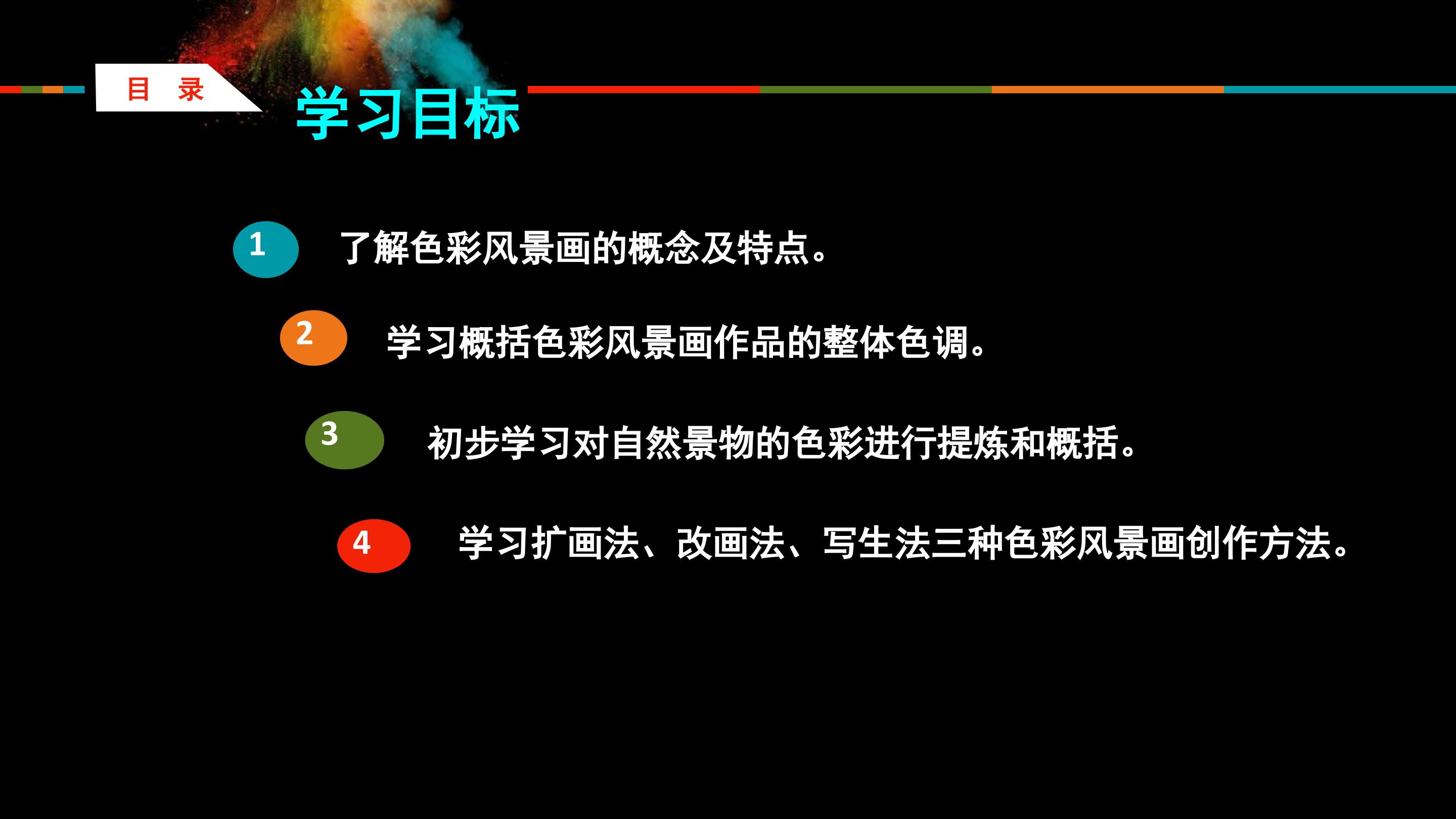 目 录

学习目标

1 了解色彩风景画的概念及特点。

2 学习概括色彩风景画作品的整体色调。

3 初步学习对自然景物的色彩进行提炼和概括。

4 学习扩画法、改画法、写生法三种色彩风景画创作方法。